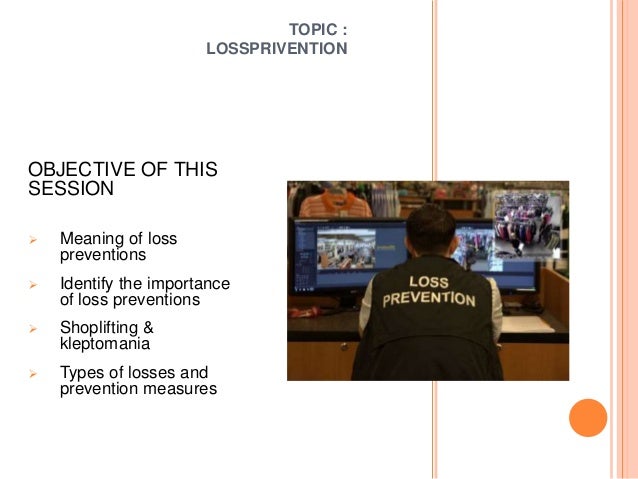 TOPIC :
LOSSPRIVENTION

OBJECTIVE OF THIS SESSION

➢ Meaning of loss preventions

➢ Identify the importance of loss preventions

➢ Shoplifting & kleptomania

➢ Types of losses and prevention measures

LOSS
PREVENTION